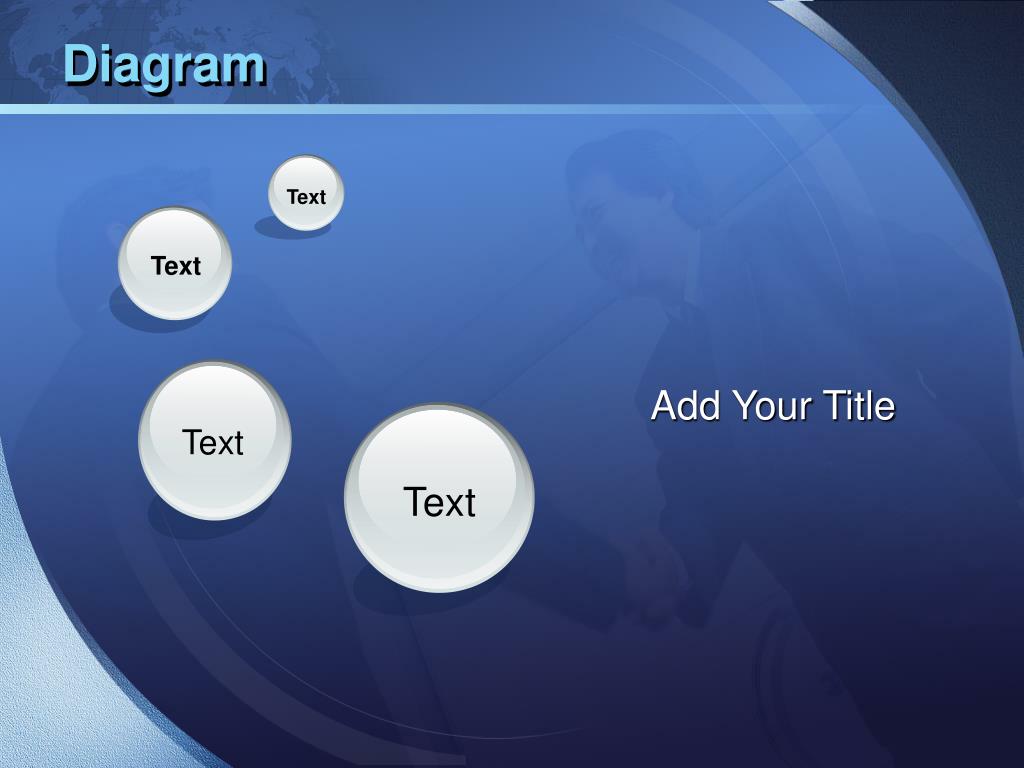 Diagram

Text

Text

Text

Text

Add Your Title